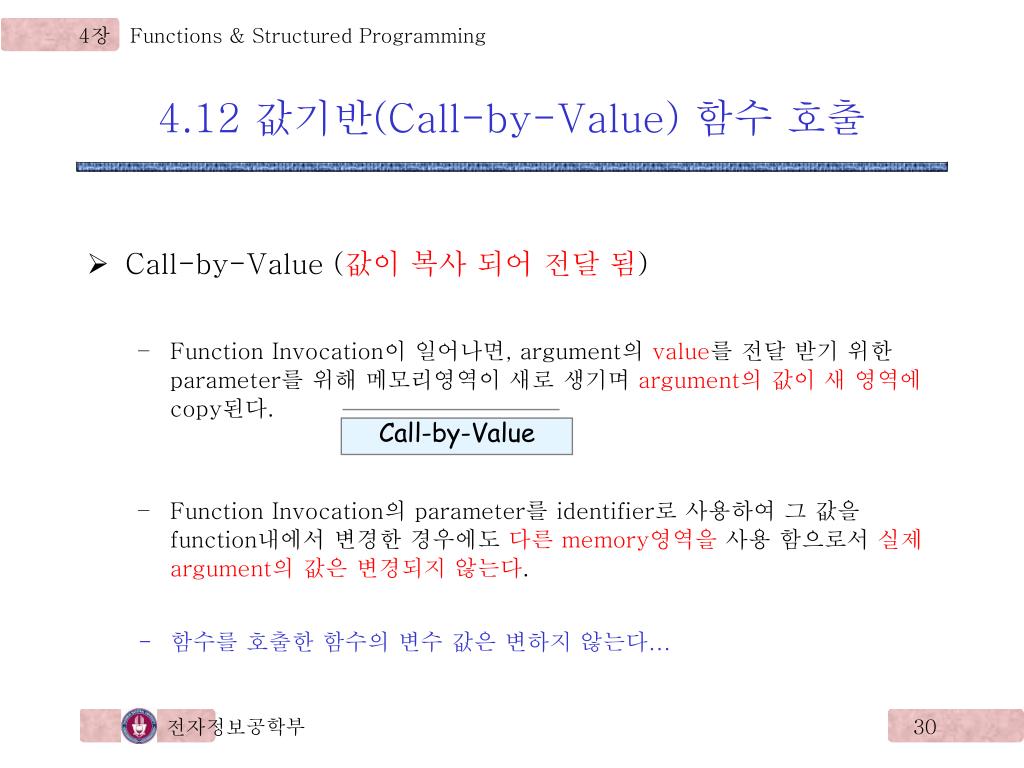 4장 Functions & Structured Programming

4.12 값기반(Call-by-Value) 함수 호출

➢ Call-by-Value (값이 복사 되어 전달 됨)

– Function Invocation이 일어나면, argument의 value를 전달 받기 위한 parameter를 위해 메모리영역이 새로 생기며 argument의 값이 새 영역에 copy된다.

Call-by-Value

– Function Invocation의 parameter를 identifier로 사용하여 그 값을 function내에서 변경한 경우에도 다른 memory영역을 사용 함으로서 실제 argument의 값은 변경되지 않는다.

– 함수를 호출한 함수의 변수 값은 변하지 않는다...

전자정보공학부

30